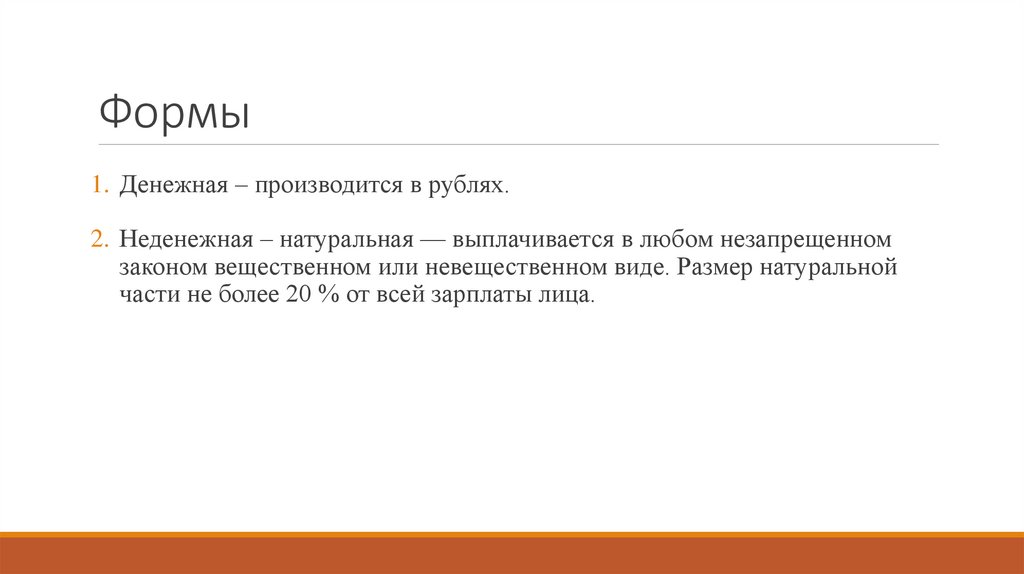 Формы

1. Денежная – производится в рублях.

2. Неденежная – натуральная — выплачивается в любом незапрещенном законом вещественном или невещественном виде. Размер натуральной части не более 20 % от всей зарплаты лица.